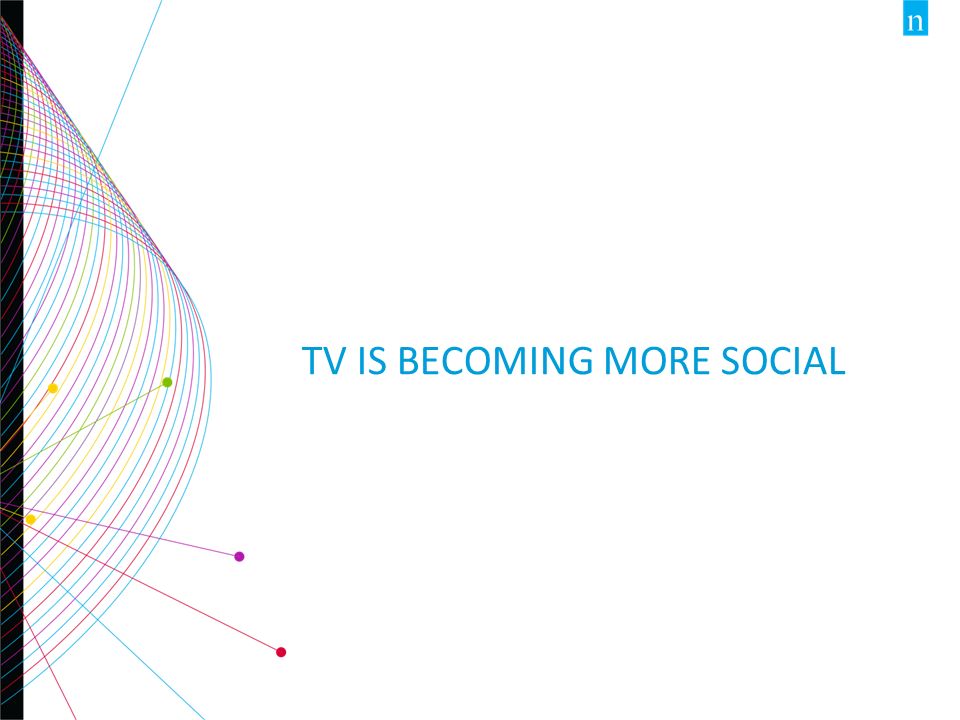 n

TV IS BECOMING MORE SOCIAL